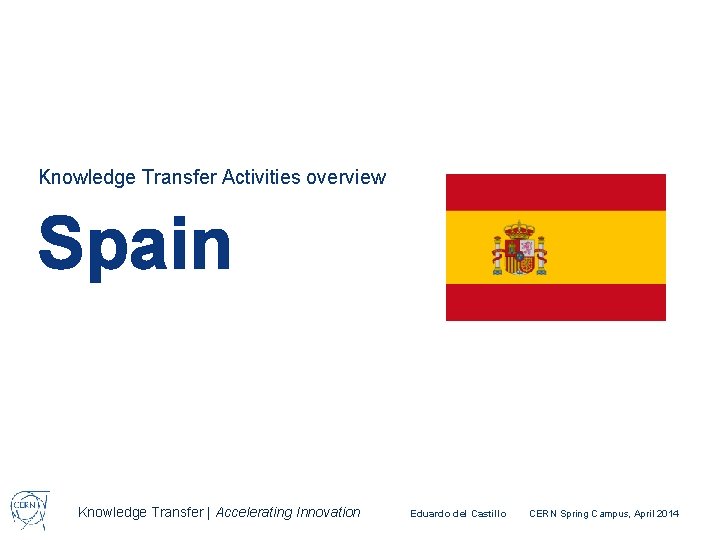 Knowledge Transfer Activities overview

Spain

CERN

Knowledge Transfer | Accelerating Innovation

Eduardo del Castillo

CERN Spring Campus, April 2014